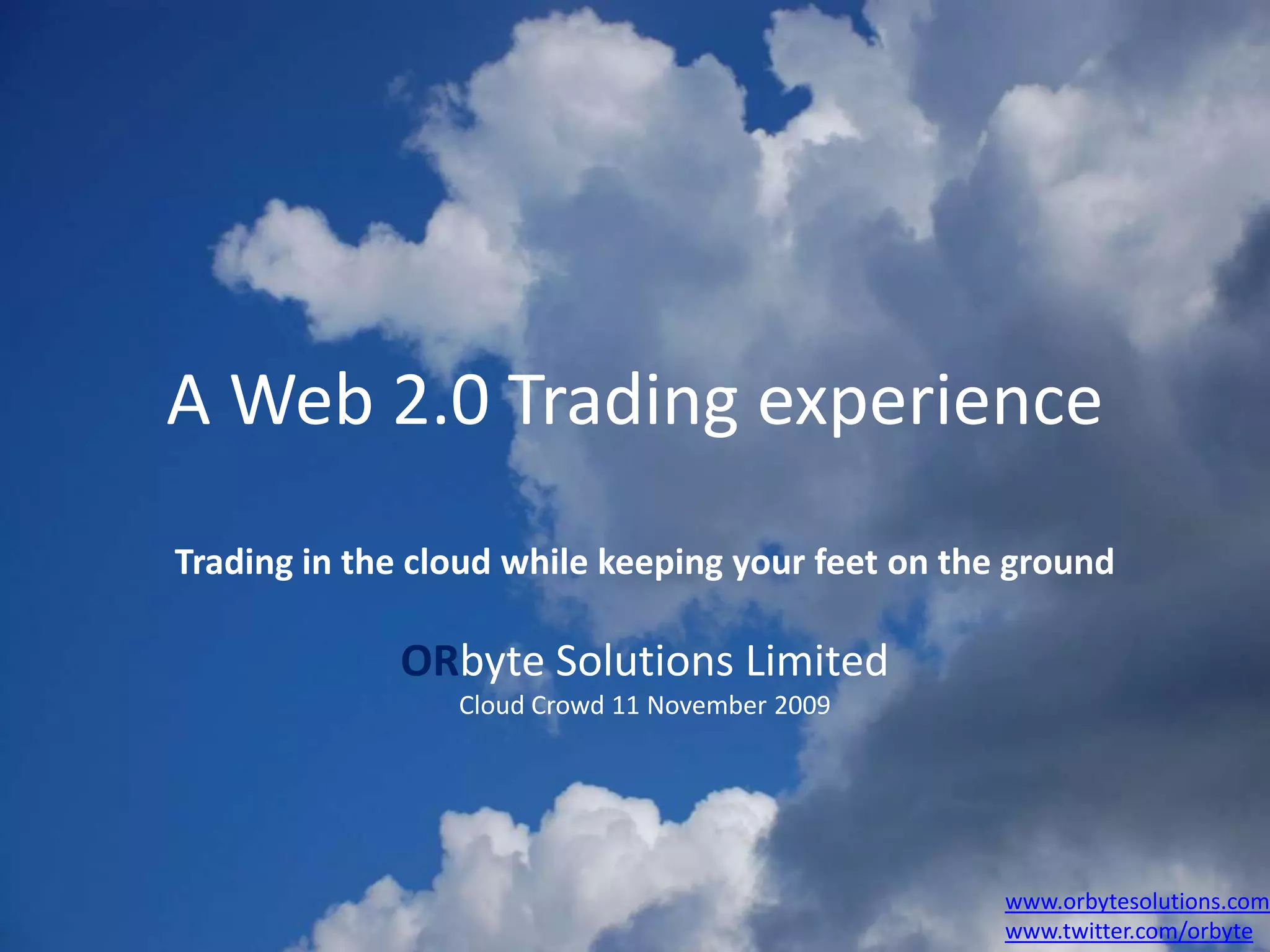 A Web 2.0 Trading experience

Trading in the cloud while keeping your feet on the ground

ORbyte Solutions Limited
Cloud Crowd 11 November 2009

www.orbytesolutions.com
www.twitter.com/orbyte